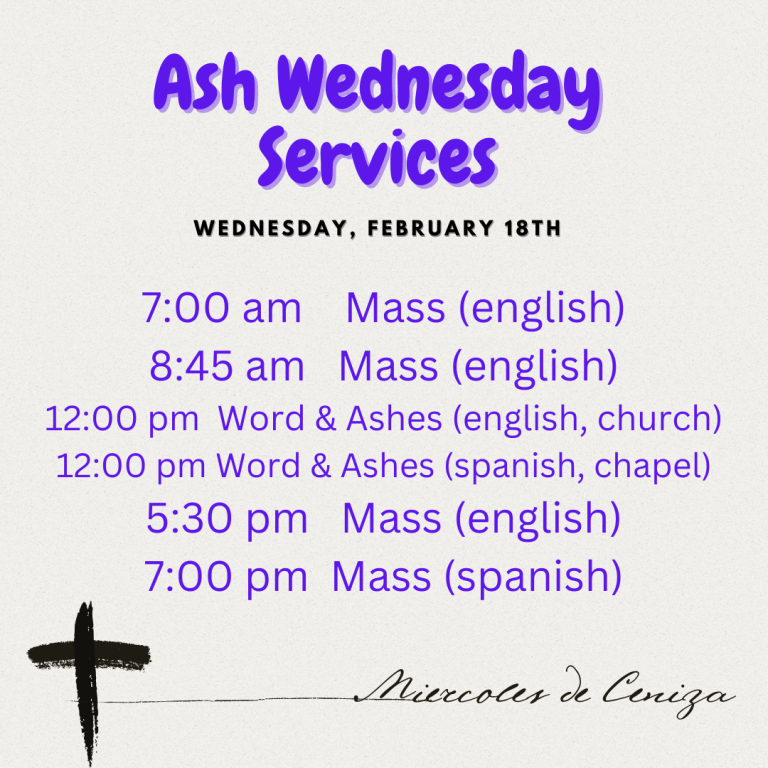 Ash Wednesday Services

WEDNESDAY, FEBRUARY 18TH

7:00 am Mass (english)
8:45 am Mass (english)
12:00 pm Word & Ashes (english, church)
12:00 pm Word & Ashes (spanish, chapel)
5:30 pm Mass (english)
7:00 pm Mass (spanish)

Miercoles de Ceniza